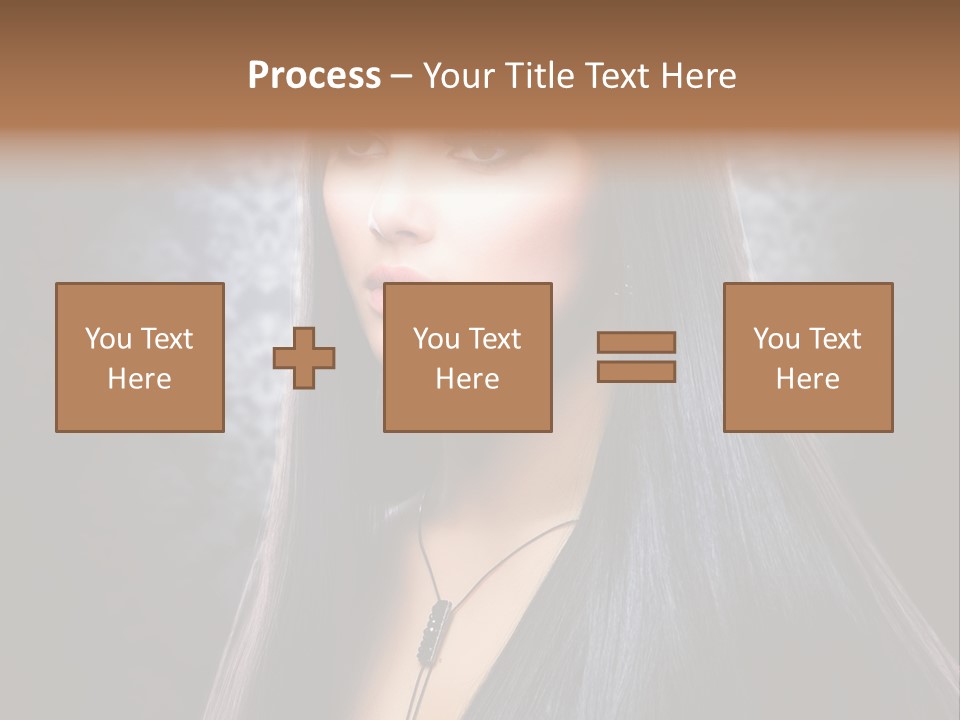 Process – Your Title Text Here

You Text Here

You Text Here

You Text Here